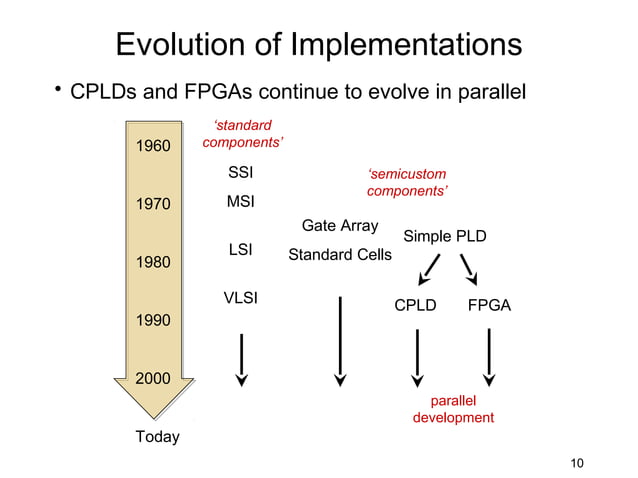 Evolution of Implementations

• CPLDs and FPGAs continue to evolve in parallel

1960
1970
1980
1990
2000
Today

'standard components'

SSI
MSI
LSI
VLSI

'semicustom components'

Gate Array
Standard Cells

Simple PLD

CPLD
FPGA

parallel development

10